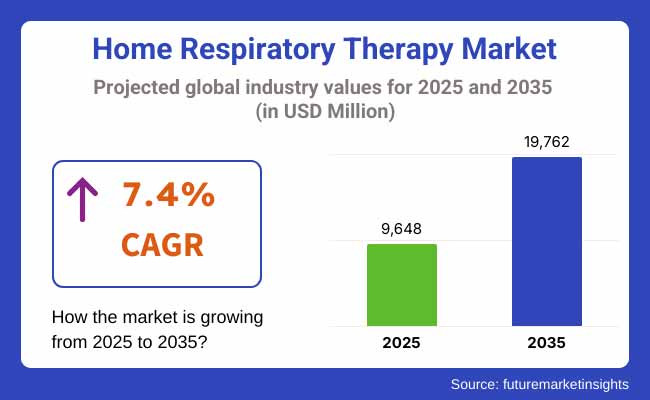 Home Respiratory Therapy Market

Projected global industry values for 2025 and 2035 (in USD Million)

7.4%
CAGR

How the market is growing from 2025 to 2035?

9,648
19,762
2025
2035

Source: futuremarketinsights